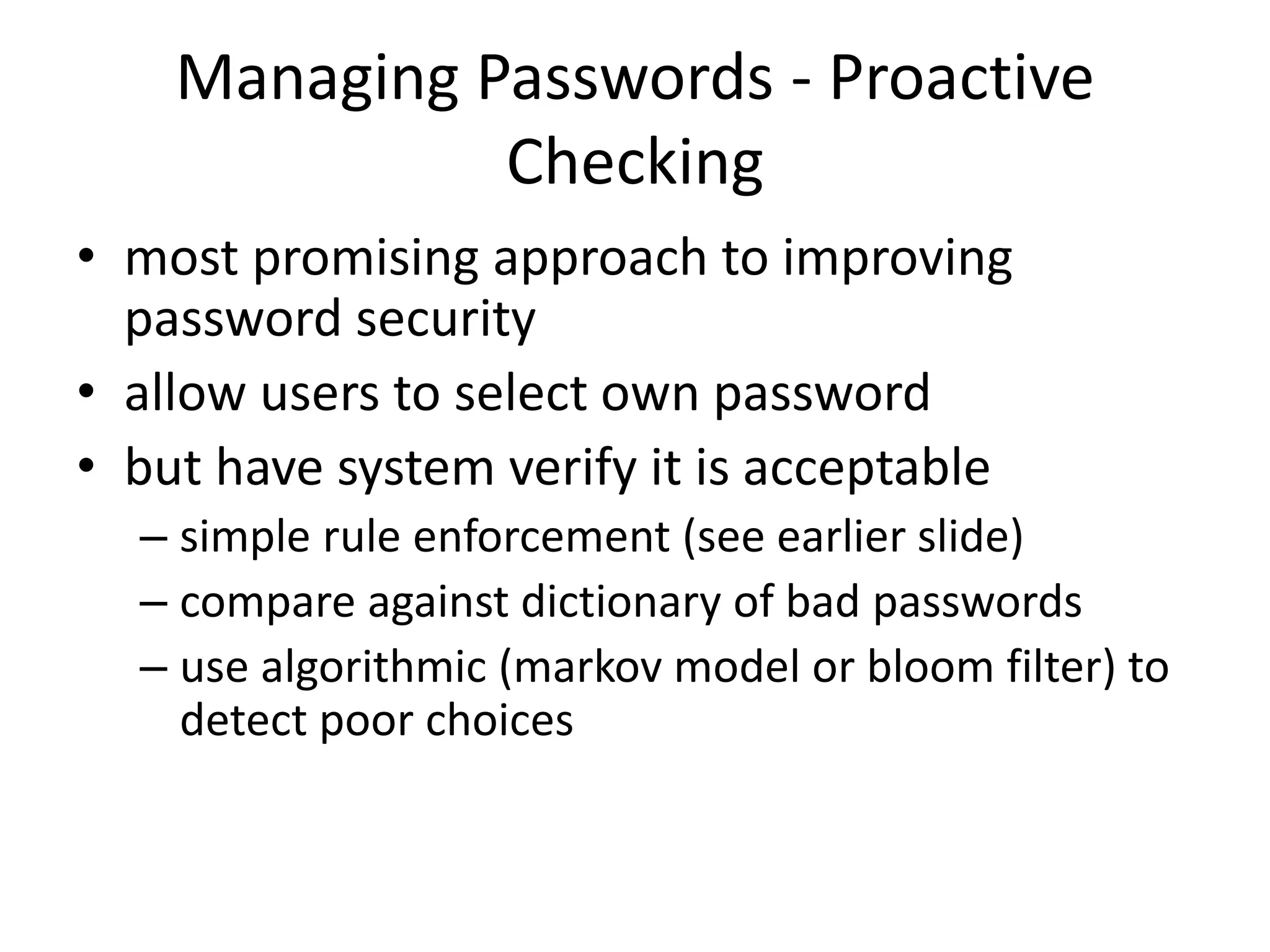 Managing Passwords - Proactive Checking

• most promising approach to improving password security
• allow users to select own password
• but have system verify it is acceptable
  – simple rule enforcement (see earlier slide)
  – compare against dictionary of bad passwords
  – use algorithmic (markov model or bloom filter) to detect poor choices